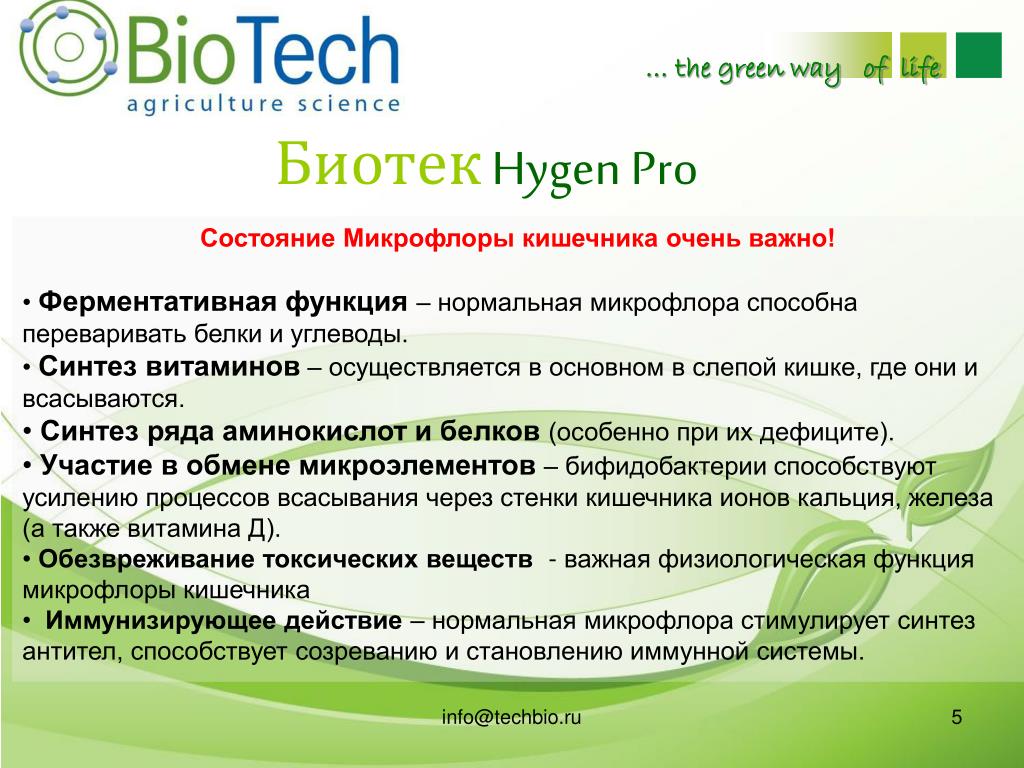 BioTech
agriculture science

... the green way of life

Биотек Hygen Pro

Состояние Микрофлоры кишечника очень важно!

• Ферментативная функция – нормальная микрофлора способна переваривать белки и углеводы.
• Синтез витаминов – осуществляется в основном в слепой кишке, где они и всасываются.
• Синтез ряда аминокислот и белков (особенно при их дефиците).
• Участие в обмене микроэлементов – бифидобактерии способствуют усилению процессов всасывания через стенки кишечника ионов кальция, железа (а также витамина Д).
• Обезвреживание токсических веществ - важная физиологическая функция микрофлоры кишечника
• Иммунизирующее действие – нормальная микрофлора стимулирует синтез антител, способствует созреванию и становлению иммунной системы.

info@techbio.ru

5